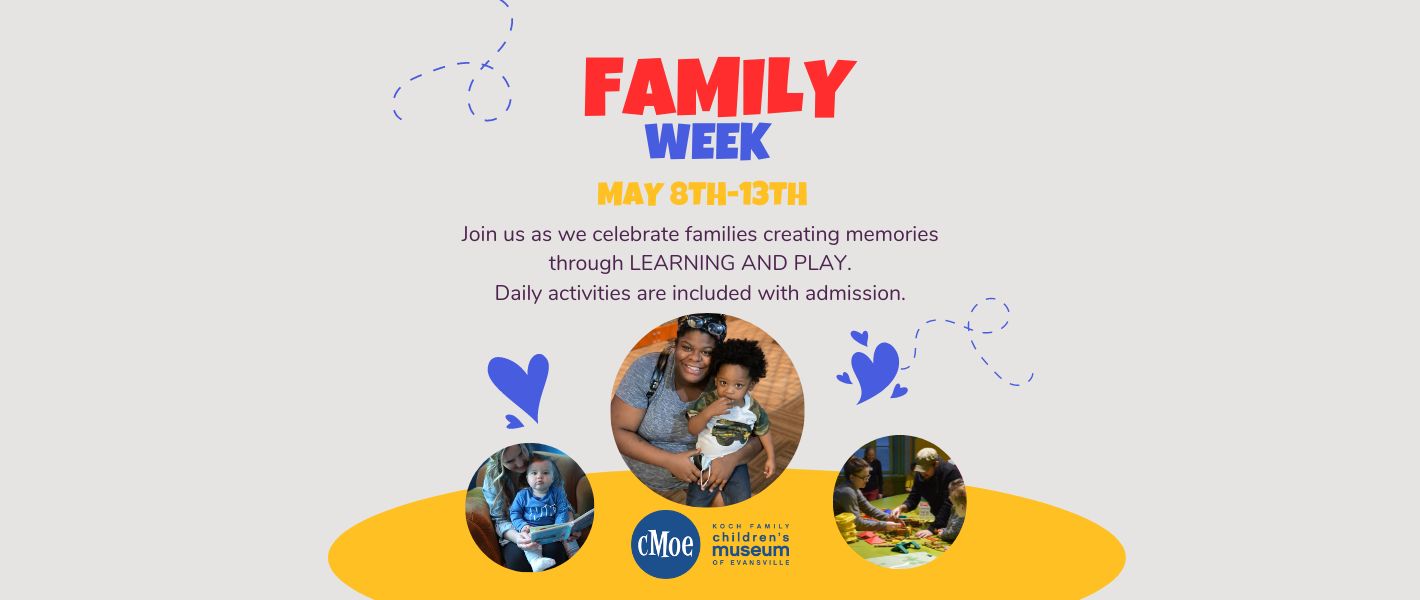 FAMILY
WEEK

MAY 8TH-13TH

Join us as we celebrate families creating memories through LEARNING AND PLAY.
Daily activities are included with admission.

cMoe
KOCH FAMILY
children's
museum
OF EVANSVILLE